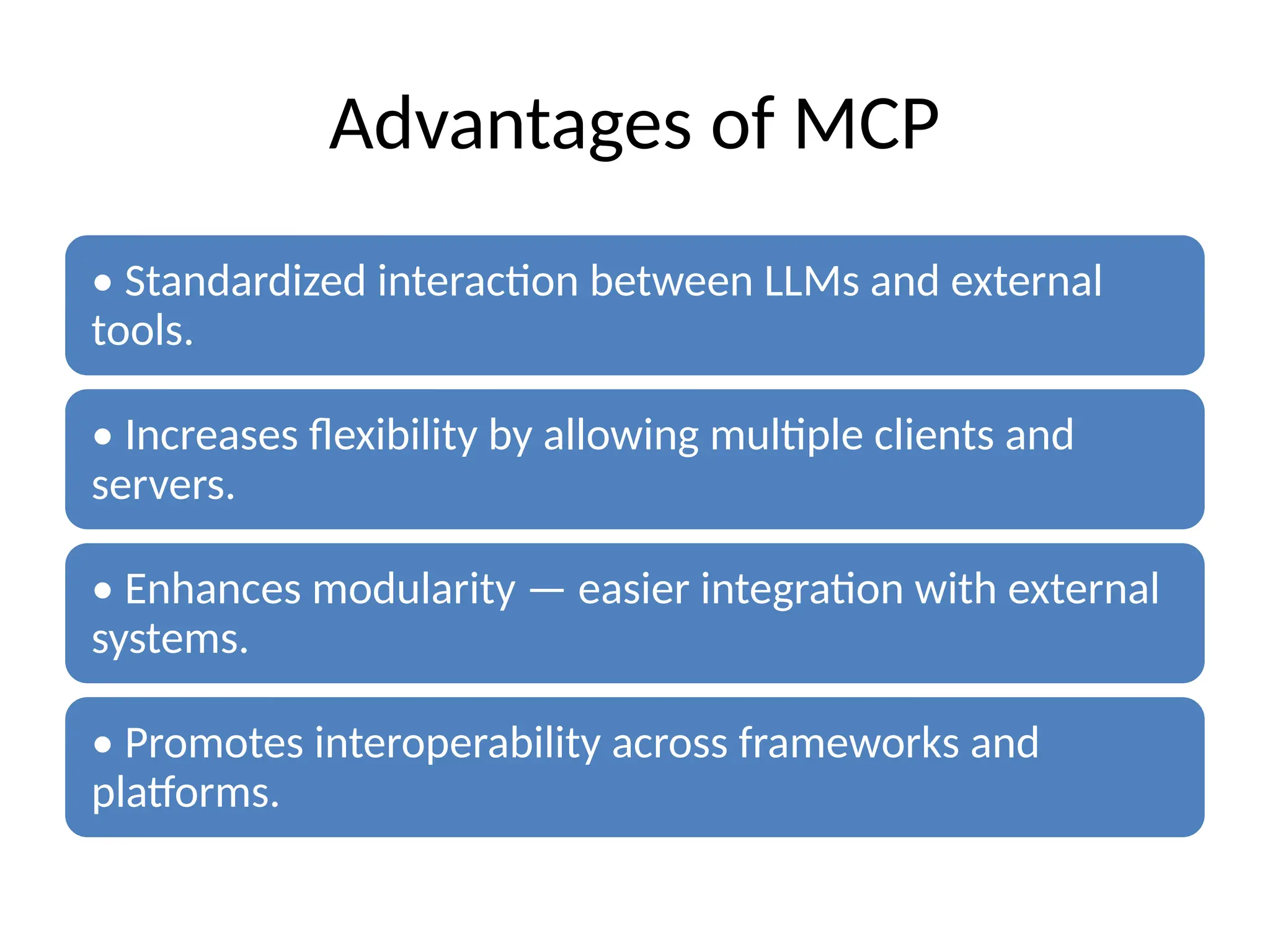 Advantages of MCP

• Standardized interaction between LLMs and external tools.

• Increases flexibility by allowing multiple clients and servers.

• Enhances modularity — easier integration with external systems.

• Promotes interoperability across frameworks and platforms.